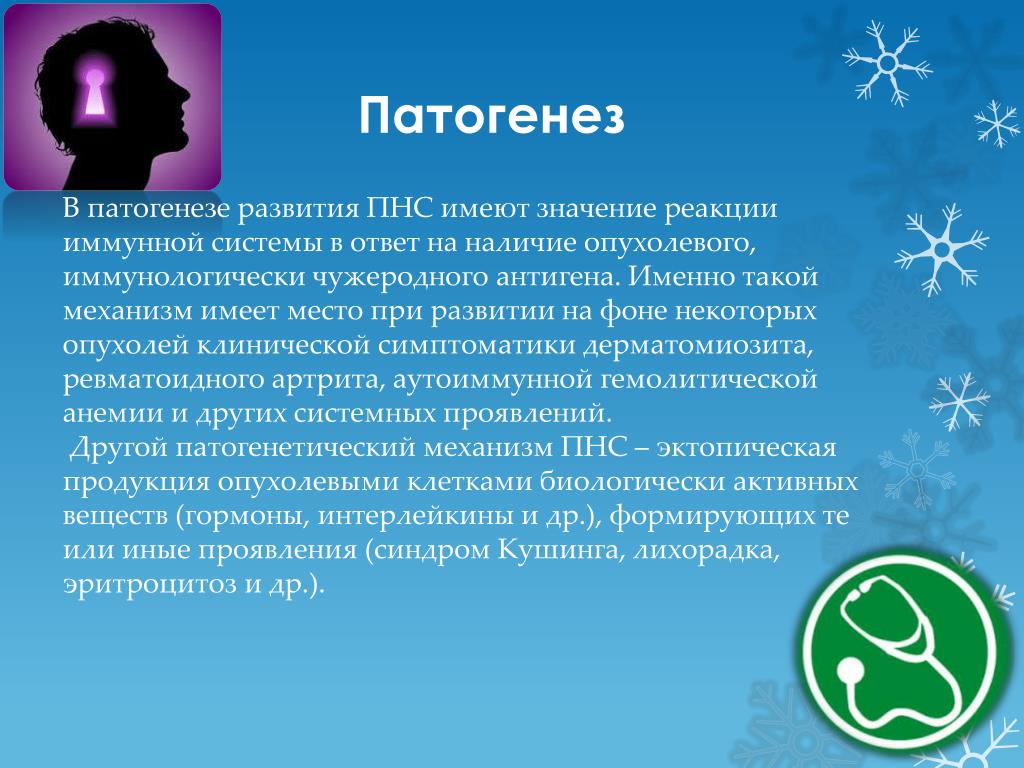 Патогенез

В патогенезе развития ПНС имеют значение реакции иммунной системы в ответ на наличие опухолевого, иммунологически чужеродного антигена. Именно такой механизм имеет место при развитии на фоне некоторых опухолей клинической симптоматики дерматомиозита, ревматоидного артрита, аутоиммунной гемолитической анемии и других системных проявлений.
Другой патогенетический механизм ПНС – эктопическая продукция опухолевыми клетками биологически активных веществ (гормоны, интерлейкины и др.), формирующих те или иные проявления (синдром Кушинга, лихорадка, эритроцитоз и др.).